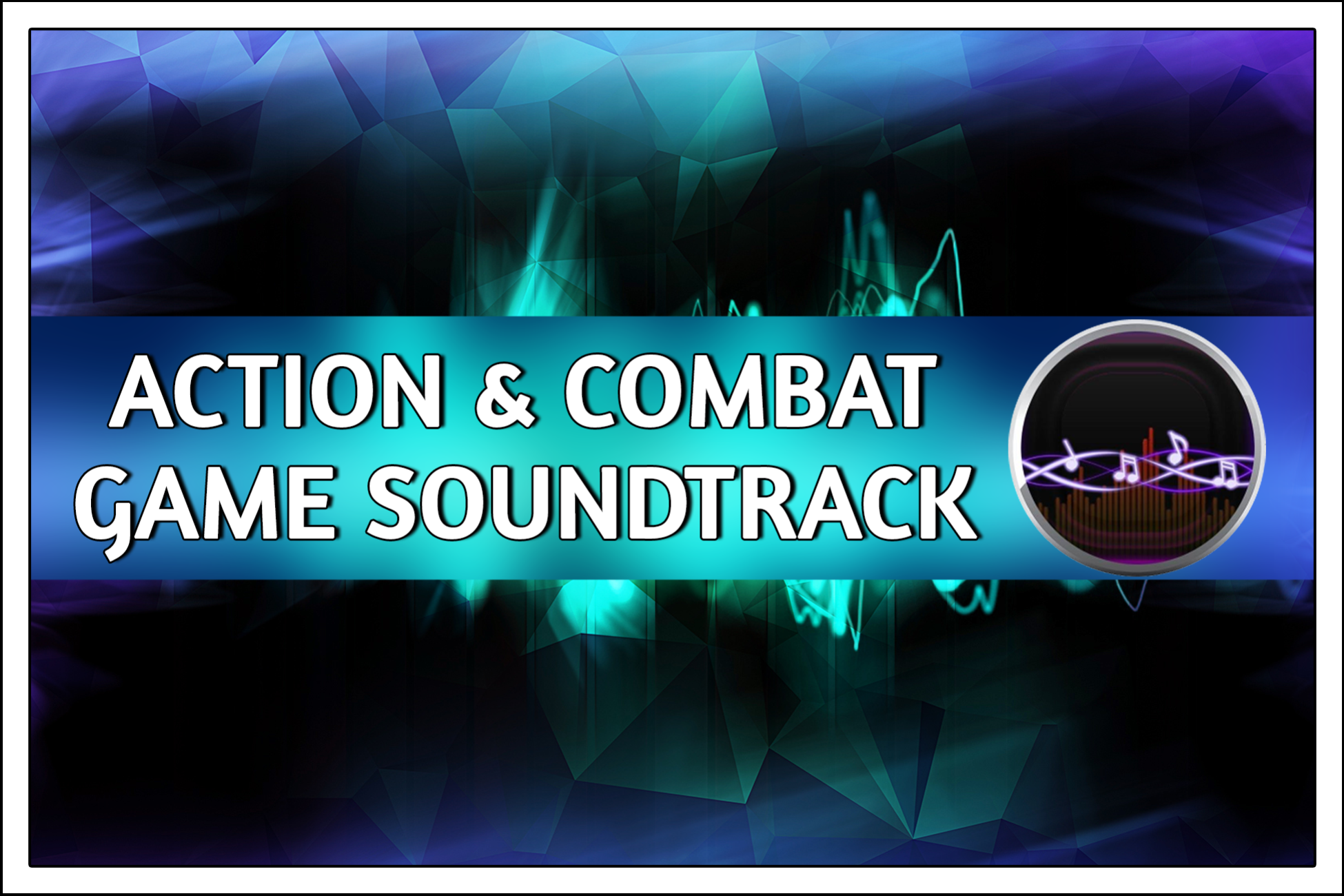 ACTION & COMBAT
GAME SOUNDTRACK